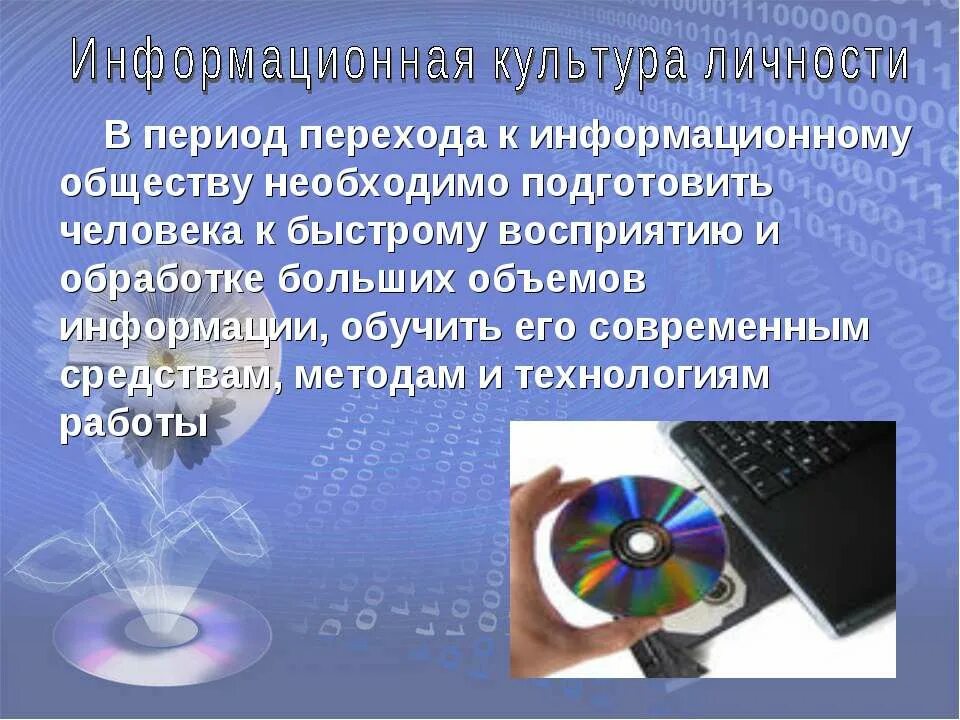 Информационная культура личности

В период перехода к информационному обществу необходимо подготовить человека к быстрому восприятию и обработке больших объемов информации, обучить его современным средствам, методам и технологиям работы